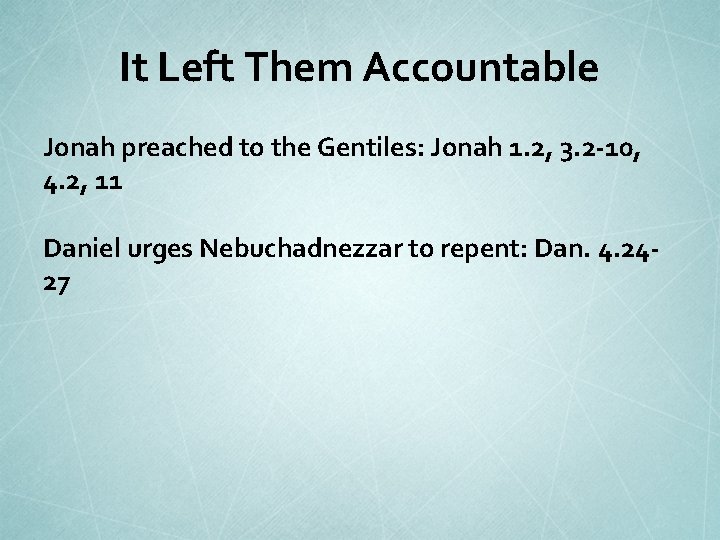 It Left Them Accountable

Jonah preached to the Gentiles: Jonah 1.2, 3.2-10, 4.2, 11

Daniel urges Nebuchadnezzar to repent: Dan. 4.24-27